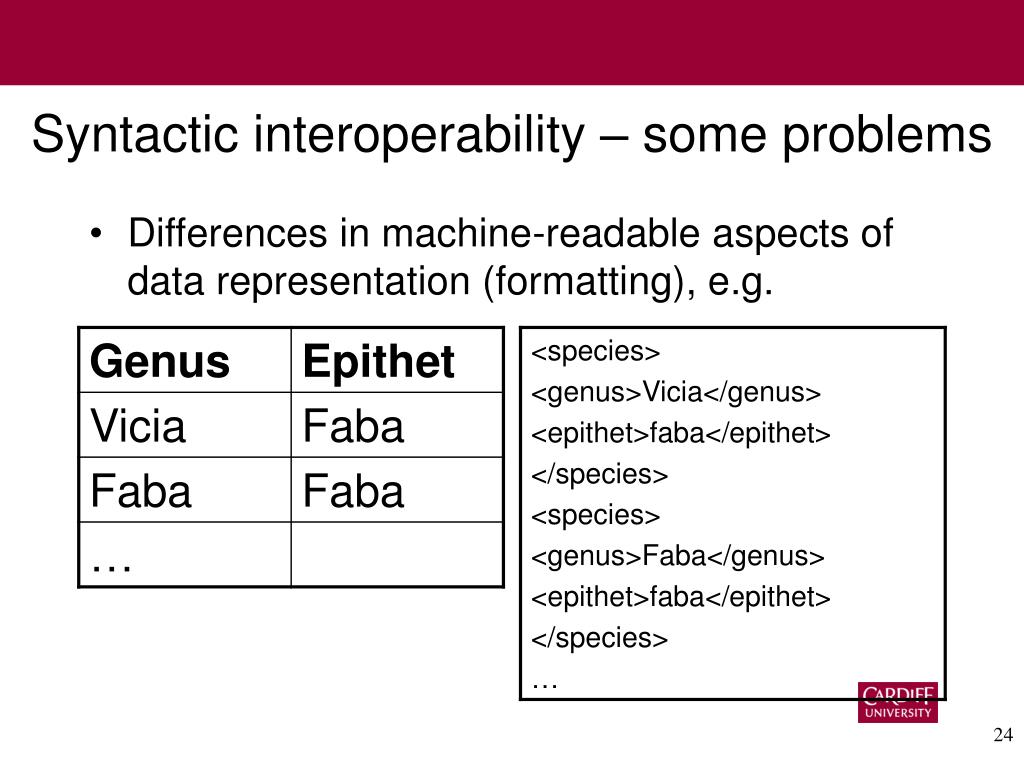 Syntactic interoperability – some problems

• Differences in machine-readable aspects of data representation (formatting), e.g.

| Genus | Epithet |
|---|---|
| Vicia | Faba |
| Faba | Faba |
| … | |

<species>
<genus>Vicia</genus>
<epithet>faba</epithet>
</species>
<species>
<genus>Faba</genus>
<epithet>faba</epithet>
</species>
…

CARDIFF UNIVERSITY

24